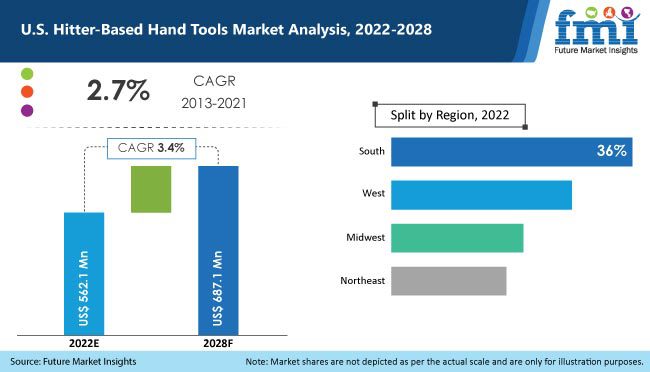 U.S. Hitter-Based Hand Tools Market Analysis, 2022-2028

fmi
Future Market Insights

2.7% CAGR 2013-2021

CAGR 3.4%

US$ 562.1 Mn

US$ 687.1 Mn

2022E

2028F

Split by Region, 2022

South 36%

West

Midwest

Northeast

Source: Future Market Insights

Note: Market shares are not depicted as per the actual scale and are only for illustration purposes.